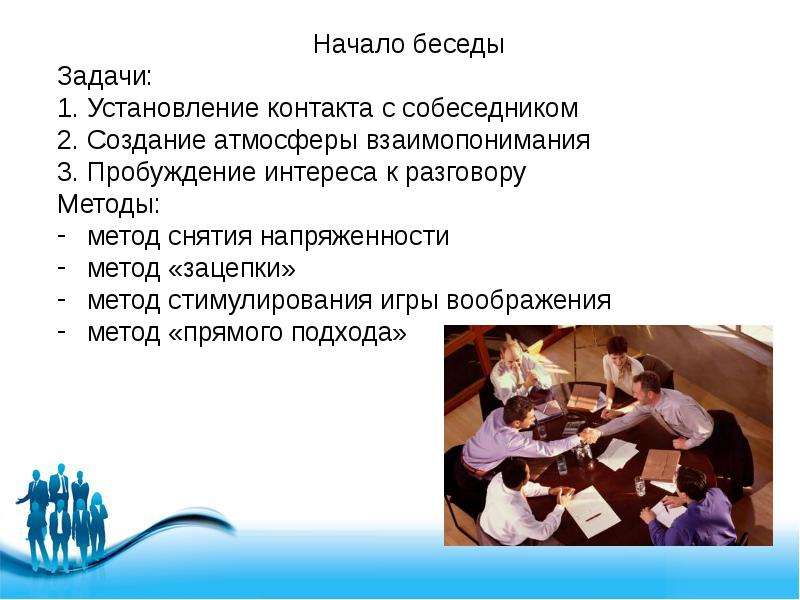 Начало беседы

Задачи:
1. Установление контакта с собеседником
2. Создание атмосферы взаимопонимания
3. Пробуждение интереса к разговору
Методы:
- метод снятия напряженности
- метод «зацепки»
- метод стимулирования игры воображения
- метод «прямого подхода»